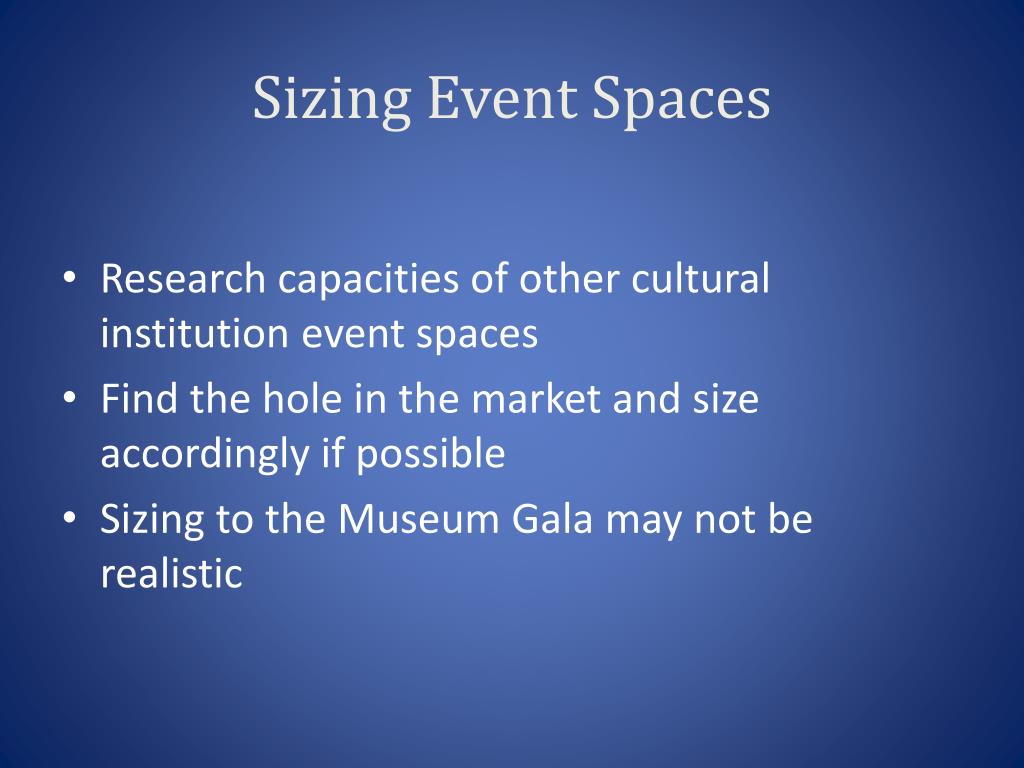 Sizing Event Spaces

• Research capacities of other cultural institution event spaces
• Find the hole in the market and size accordingly if possible
• Sizing to the Museum Gala may not be realistic